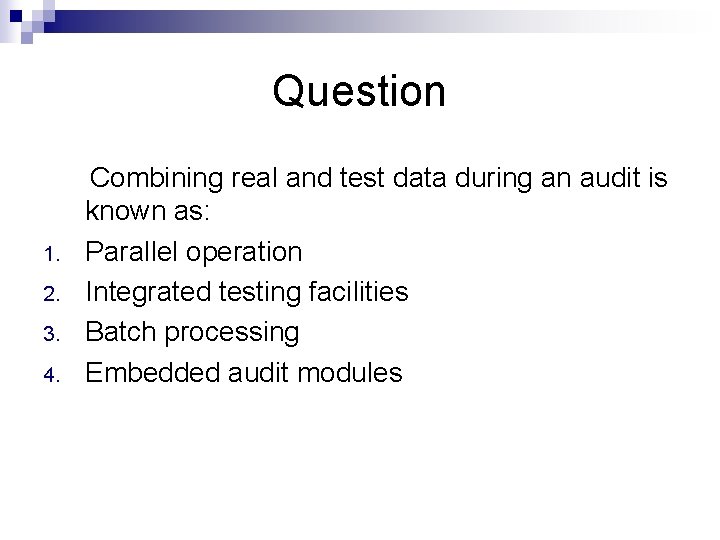 Question

Combining real and test data during an audit is known as:

1. Parallel operation
2. Integrated testing facilities
3. Batch processing
4. Embedded audit modules